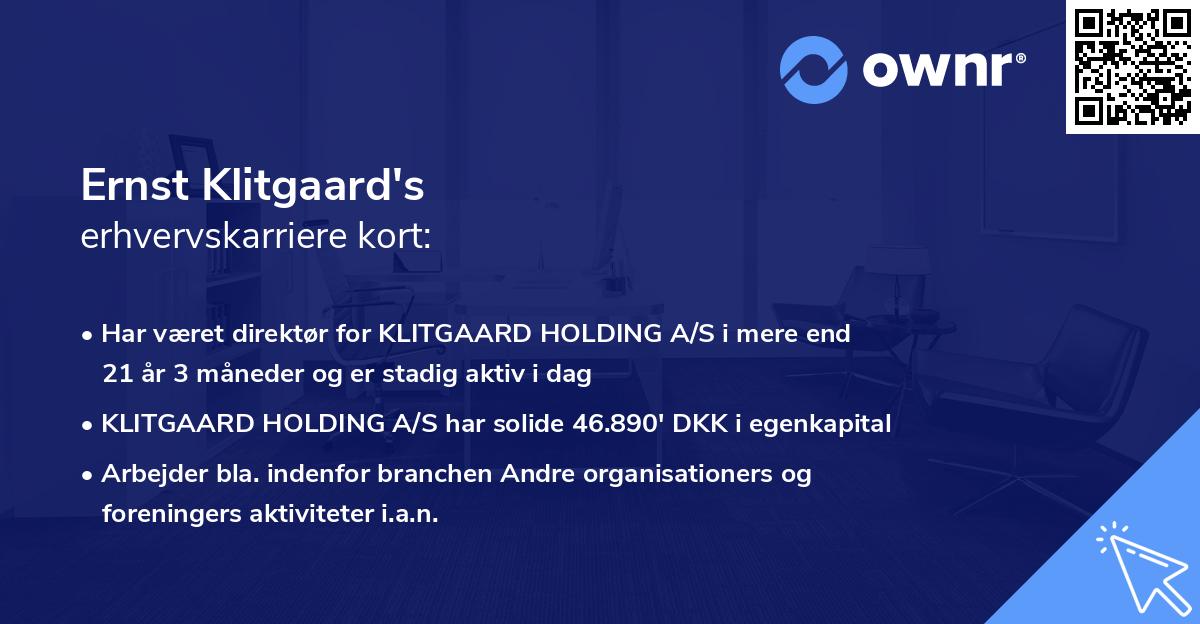 ownr®

Ernst Klitgaard's
erhvervskarriere kort:

• Har været direktør for KLITGAARD HOLDING A/S i mere end 21 år 3 måneder og er stadig aktiv i dag
• KLITGAARD HOLDING A/S har solide 46.890' DKK i egenkapital
• Arbejder bla. indenfor branchen Andre organisationers og foreningers aktiviteter i.a.n.